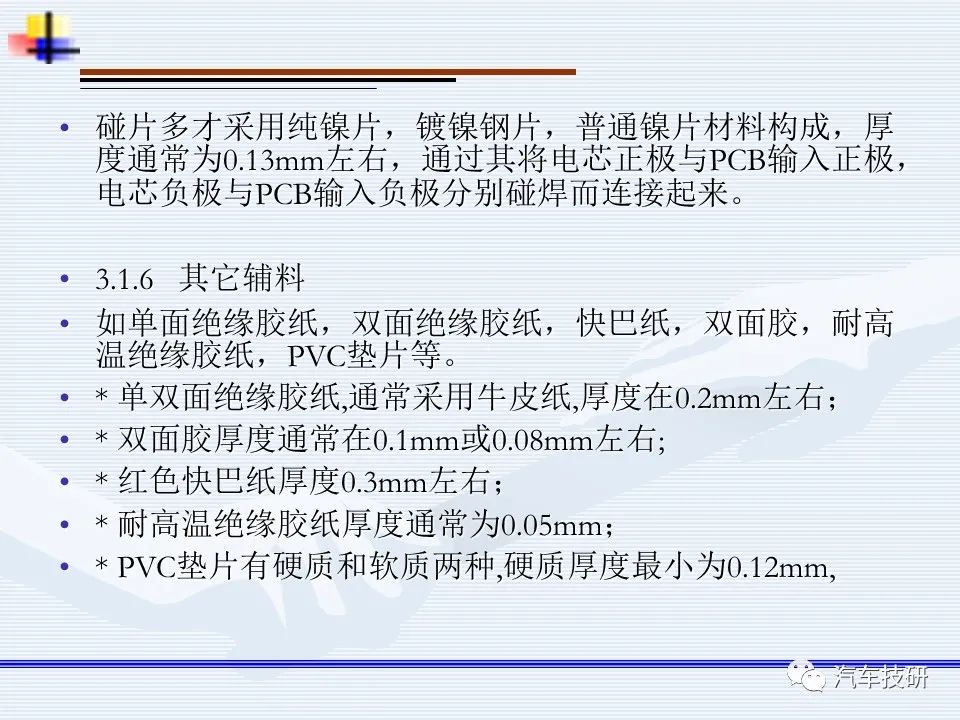 • 碰片多才采用纯镍片，镀镍钢片，普通镍片材料构成，厚度通常为0.13mm左右，通过其将电芯正极与PCB输入正极，电芯负极与PCB输入负极分别碰焊而连接起来。

• 3.1.6 其它辅料
• 如单面绝缘胶纸，双面绝缘胶纸，快巴纸，双面胶，耐高温绝缘胶纸，PVC垫片等。
• * 单双面绝缘胶纸,通常采用牛皮纸,厚度在0.2mm左右；
• * 双面胶厚度通常在0.1mm或0.08mm左右;
• * 红色快巴纸厚度0.3mm左右；
• * 耐高温绝缘胶纸厚度通常为0.05mm；
• * PVC垫片有硬质和软质两种,硬质厚度最小为0.12mm,

汽车技研